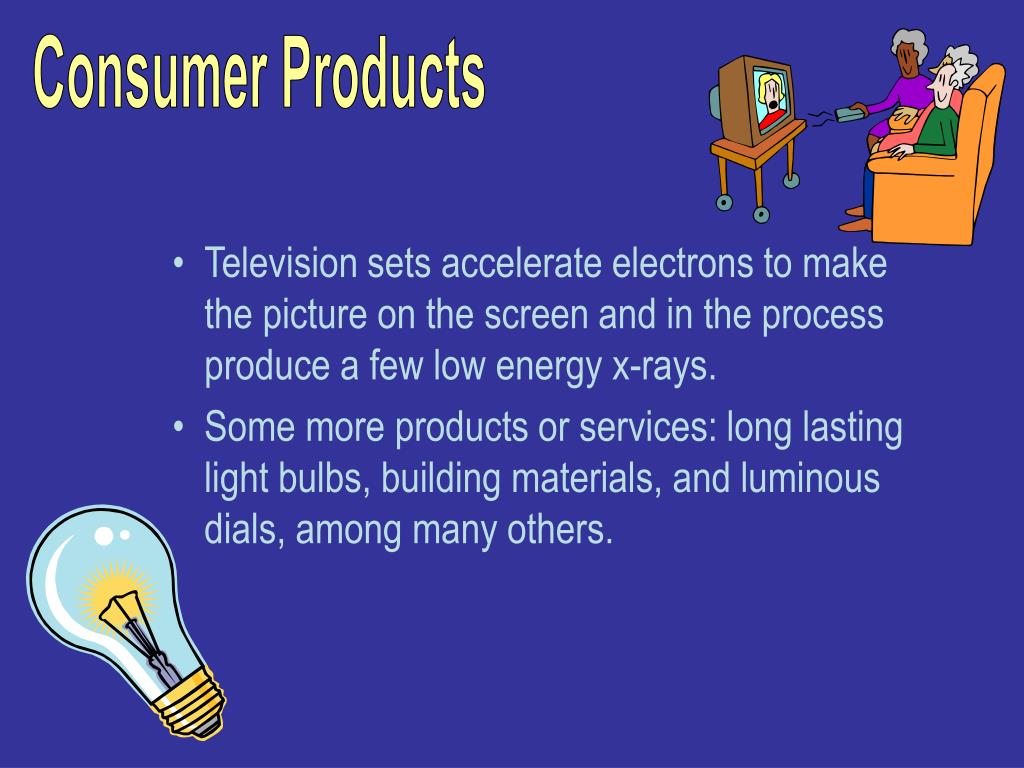 Consumer Products

• Television sets accelerate electrons to make the picture on the screen and in the process produce a few low energy x-rays.

• Some more products or services: long lasting light bulbs, building materials, and luminous dials, among many others.